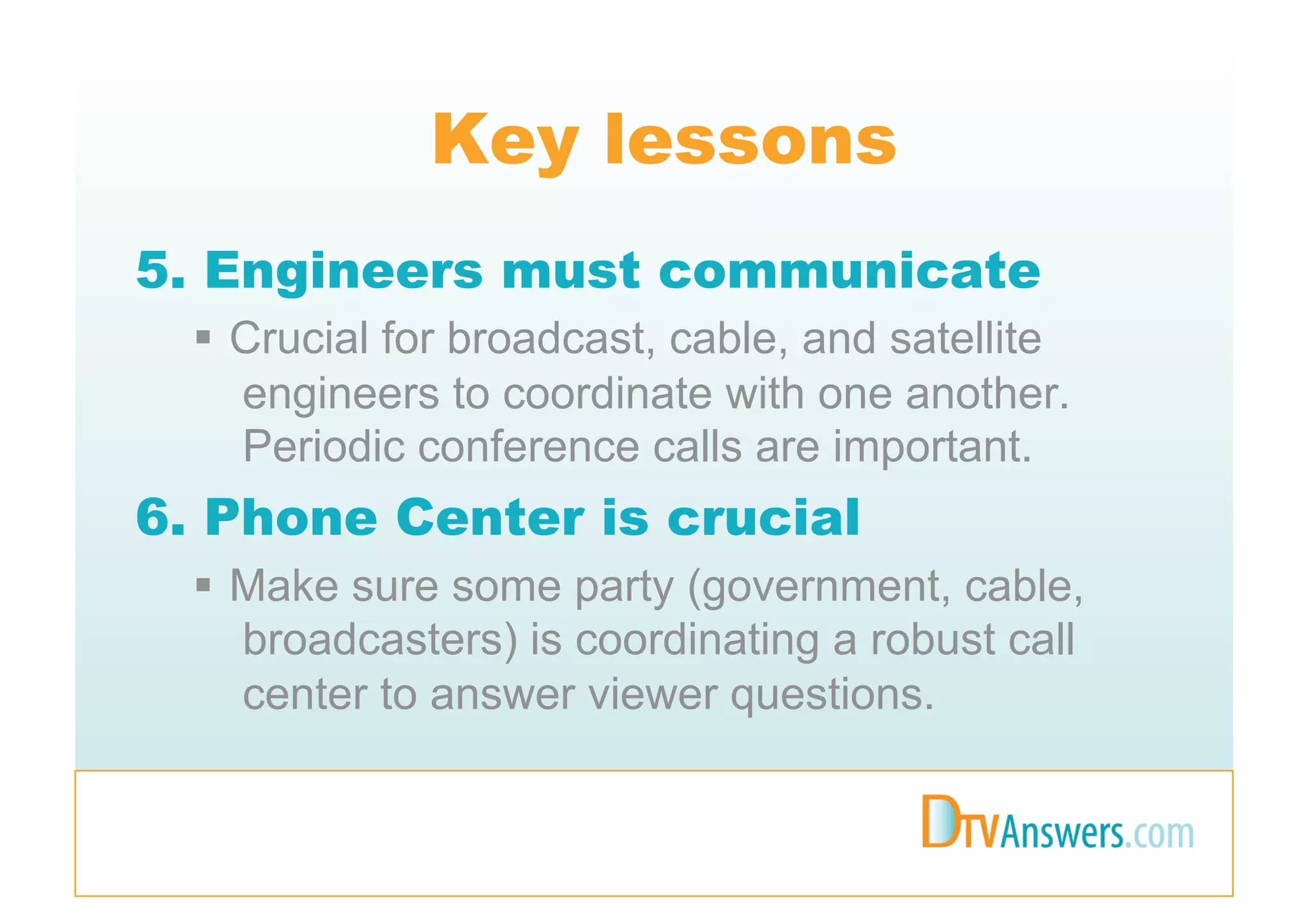 Key lessons

5. Engineers must communicate

▪ Crucial for broadcast, cable, and satellite engineers to coordinate with one another. Periodic conference calls are important.

6. Phone Center is crucial

▪ Make sure some party (government, cable, broadcasters) is coordinating a robust call center to answer viewer questions.

DTVAnswers.com